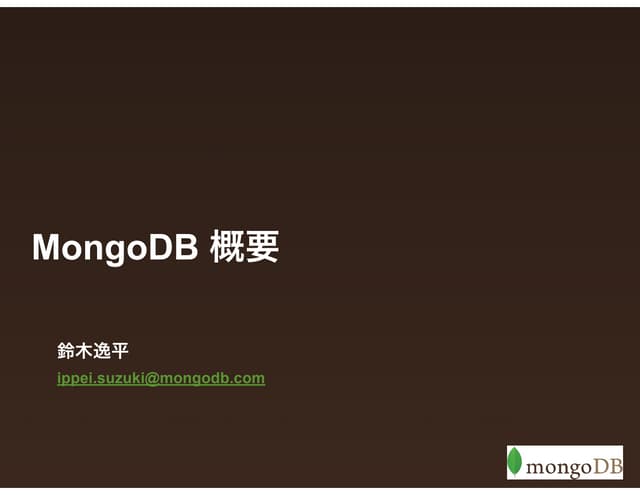 MongoDB 概要

鈴木逸平
ippei.suzuki@mongodb.com

mongoDB